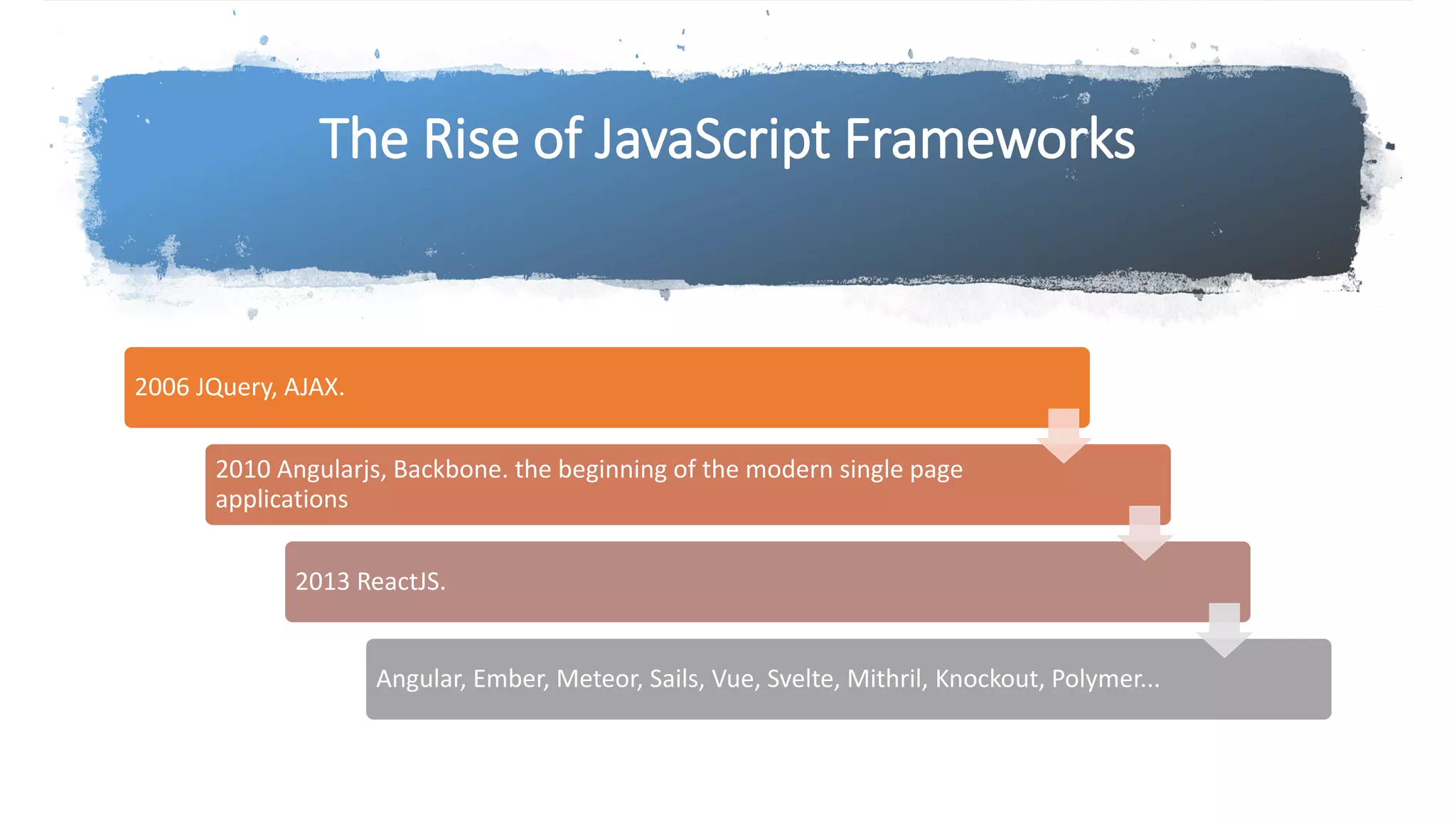 The Rise of JavaScript Frameworks

2006 JQuery, AJAX.

2010 Angularjs, Backbone. the beginning of the modern single page applications

2013 ReactJS.

Angular, Ember, Meteor, Sails, Vue, Svelte, Mithril, Knockout, Polymer...